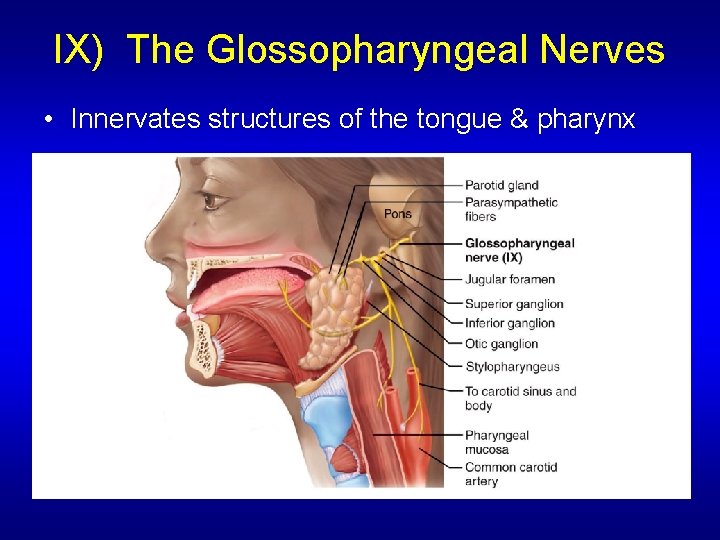 IX) The Glossopharyngeal Nerves

• Innervates structures of the tongue & pharynx

Pons

Parotid gland

Parasympathetic fibers

Glossopharyngeal nerve (IX)

Jugular foramen

Superior ganglion

Inferior ganglion

Otic ganglion

Stylopharyngeus

To carotid sinus and body

Pharyngeal mucosa

Common carotid artery